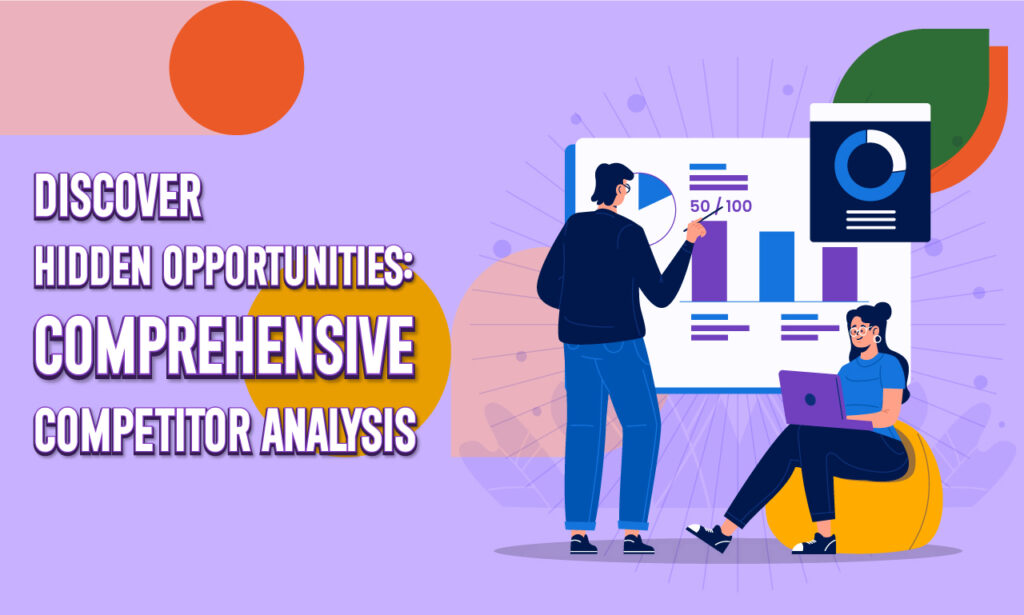 DISCOVER
HIDDEN OPPORTUNITIES:
COMPREHENSIVE
COMPETITOR ANALYSIS

50 / 100